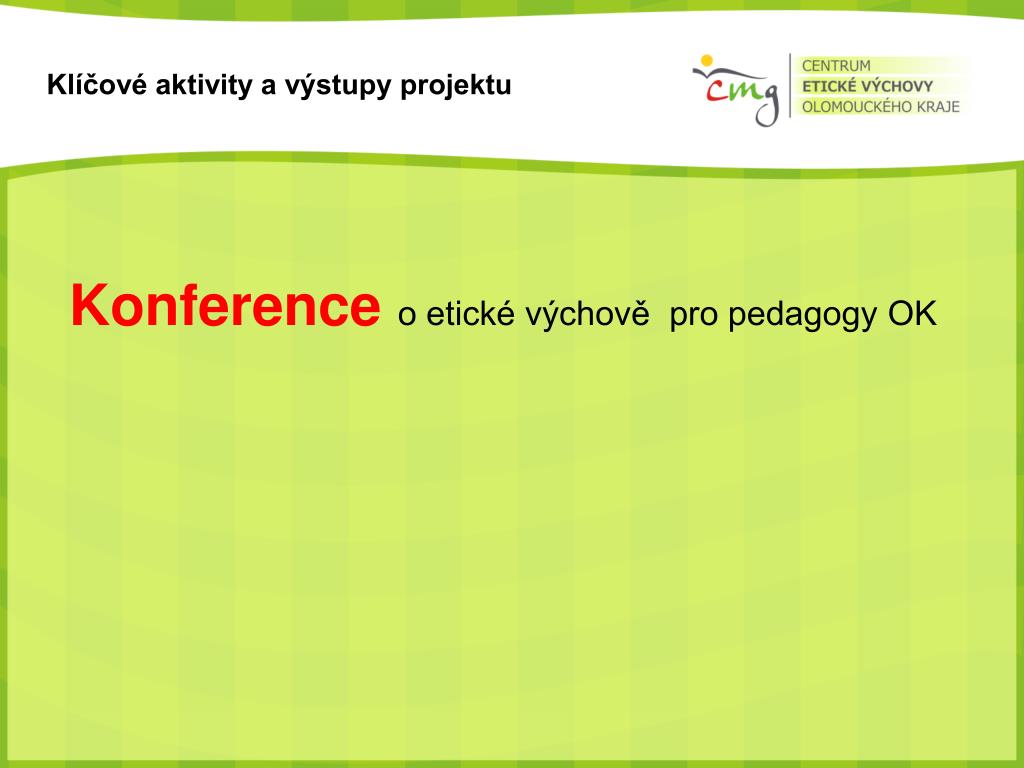 Klíčové aktivity a výstupy projektu

cmg

CENTRUM
ETICKÉ VÝCHOVY
OLOMOUCKÉHO KRAJE

Konference o etické výchově pro pedagogy OK